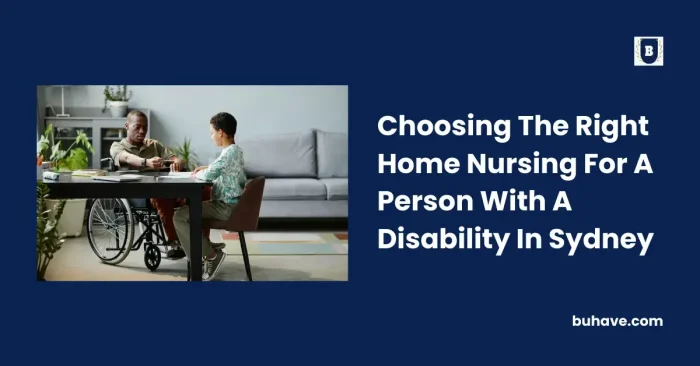 B

Choosing The Right Home Nursing For A Person With A Disability In Sydney

buhave.com